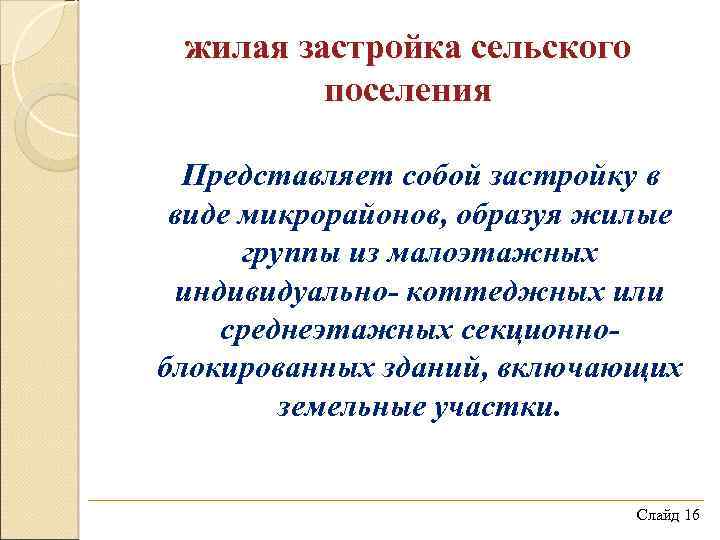 жилая застройка сельского поселения

Представляет собой застройку в виде микрорайонов, образуя жилые группы из малоэтажных индивидуально- коттеджных или среднеэтажных секционно-блокированных зданий, включающих земельные участки.

Слайд 16